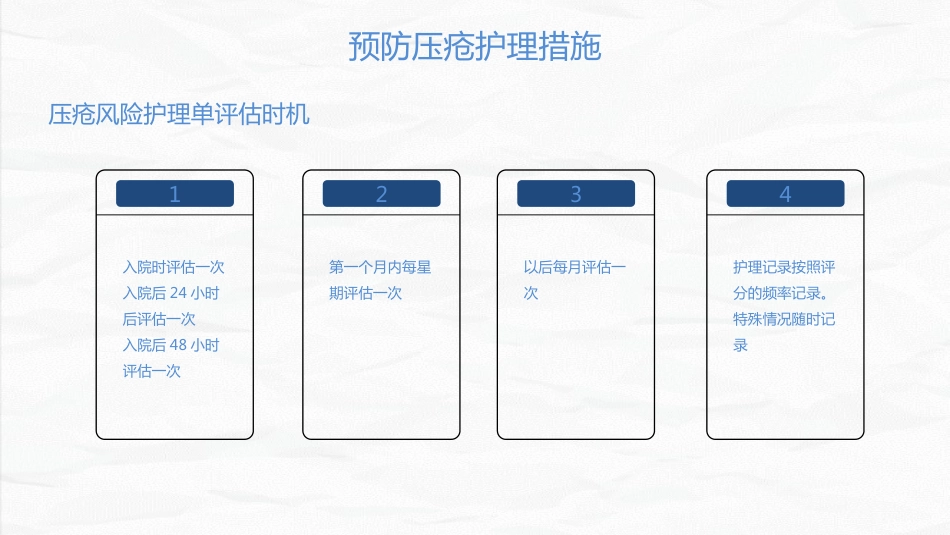 预防压疮护理措施

压疮风险护理单评估时机

1

入院时评估一次
入院后 24 小时后评估一次
入院后 48 小时评估一次

2

第一个月内每星期评估一次

3

以后每月评估一次

4

护理记录按照评分的频率记录。特殊情况随时记录